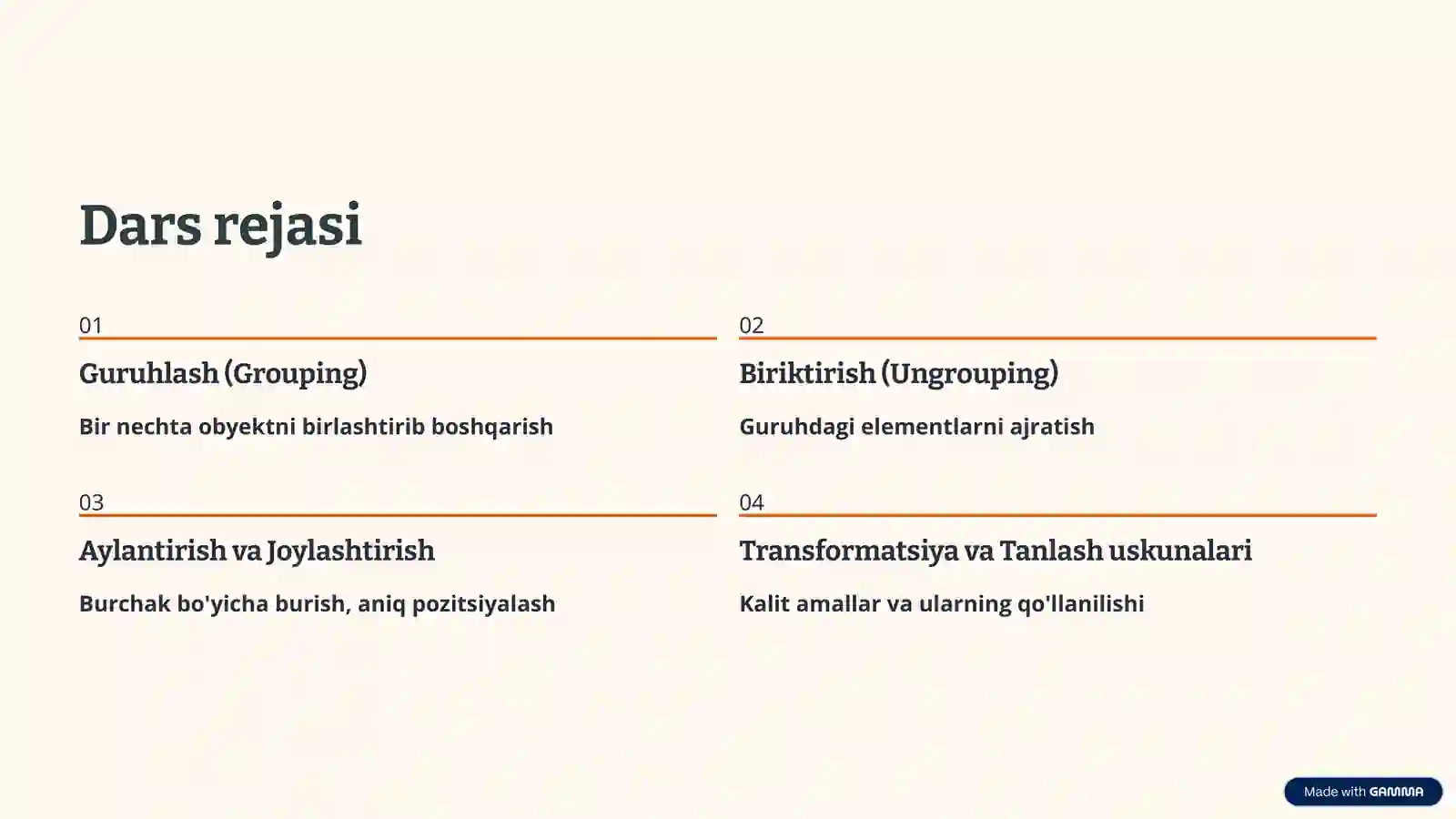 Dars rejasi

01

Guruhlash (Grouping)

Bir nechta obyektni birlashtirib boshqarish

02

Biriktirish (Ungrouping)

Guruhdagi elementlarni ajratish

03

Aylantirish va Joylashtirish

Burchak bo'yicha burish, aniq pozitsiyalash

04

Transformatsiya va Tanlash uskunalari

Kalit amallar va ularning qo'llanilishi

Made with GAMMA